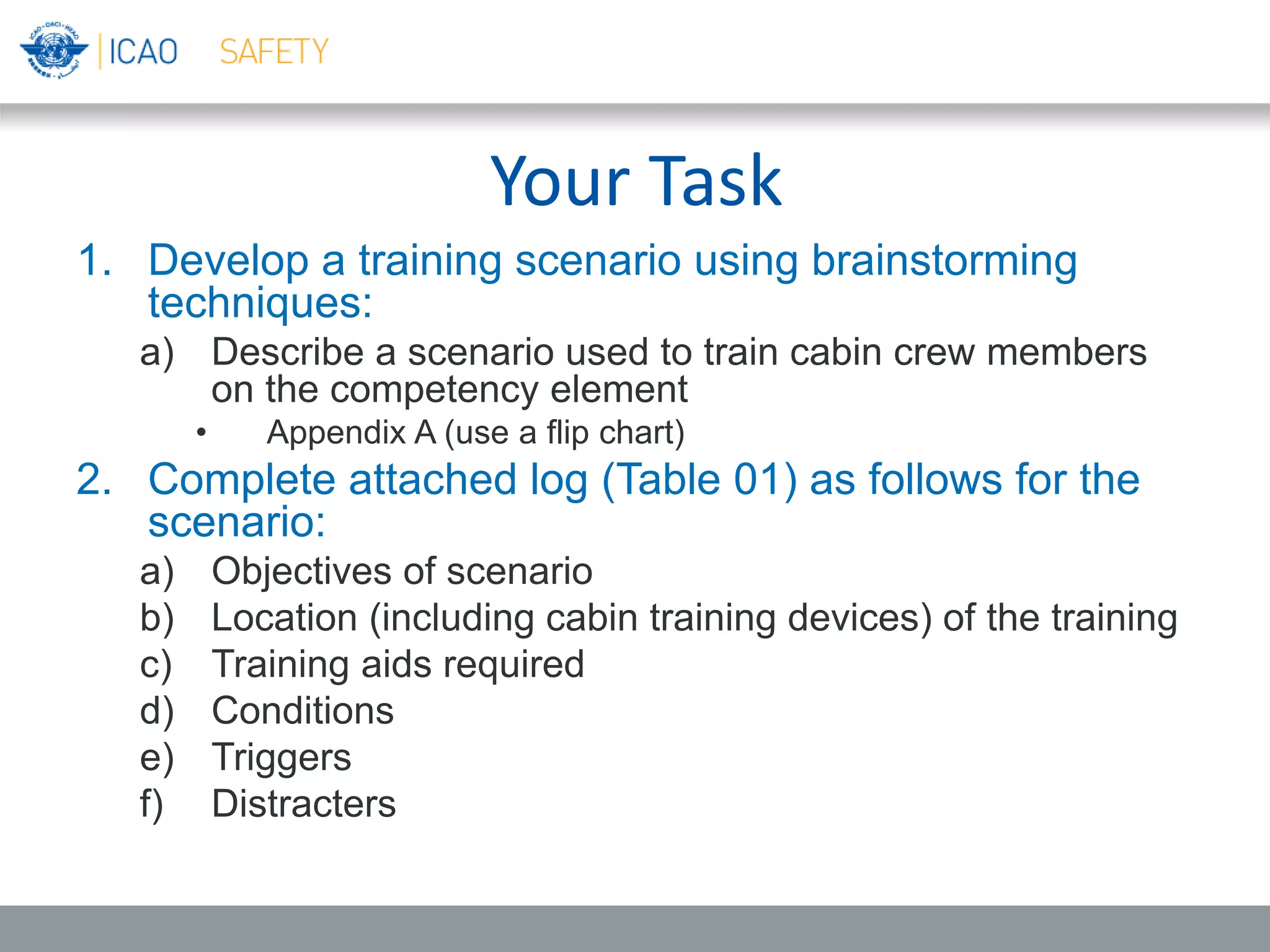 ICAO SAFETY

Your Task

1. Develop a training scenario using brainstorming techniques:

a) Describe a scenario used to train cabin crew members on the competency element

• Appendix A (use a flip chart)

2. Complete attached log (Table 01) as follows for the scenario:

a) Objectives of scenario

b) Location (including cabin training devices) of the training

c) Training aids required

d) Conditions

e) Triggers

f) Distracters